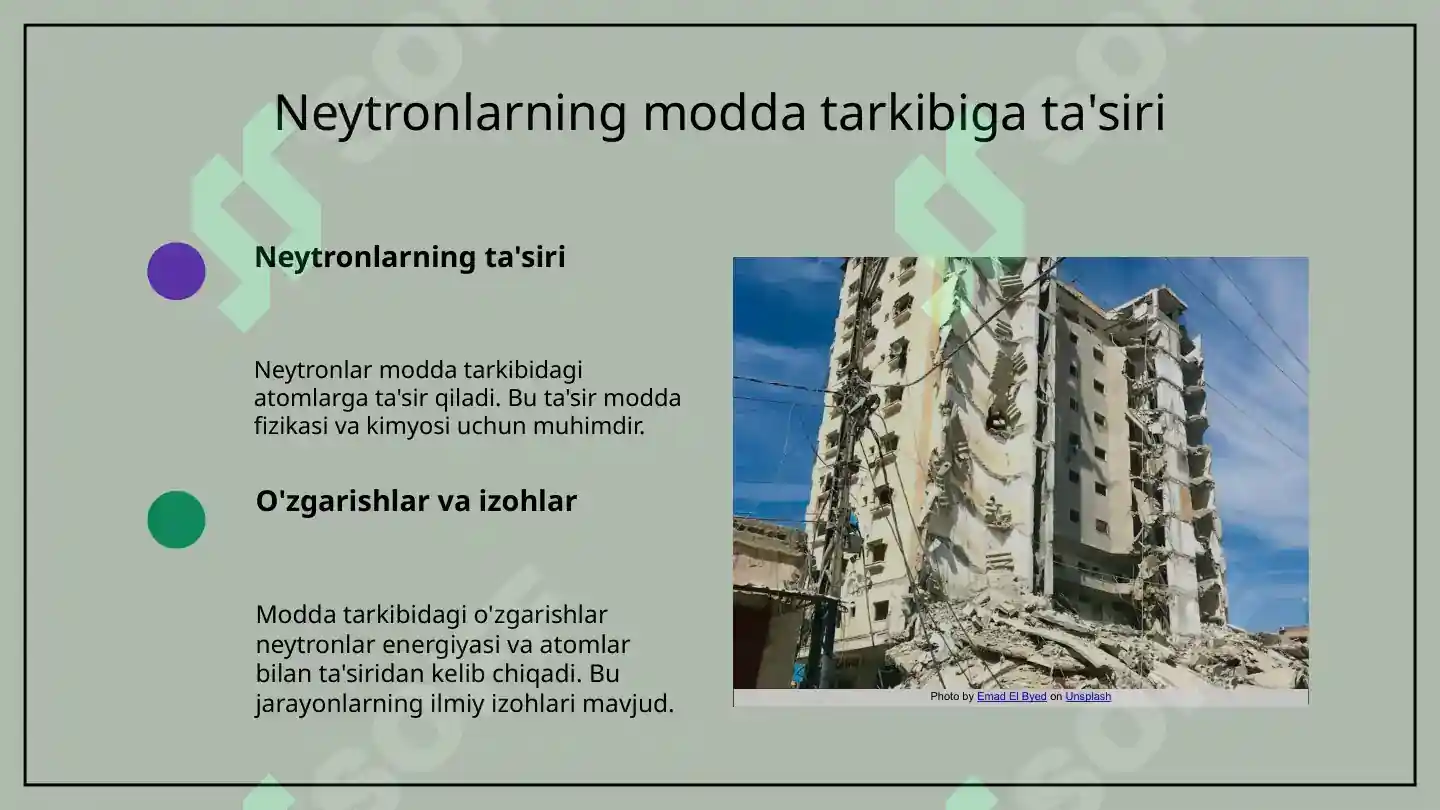 Neytronlarning modda tarkibiga ta'siri

Neytronlarning ta'siri

Neytronlar modda tarkibidagi atomlarga ta'sir qiladi. Bu ta'sir modda fizikasi va kimyosi uchun muhimdir.

O'zgarishlar va izohlar

Modda tarkibidagi o'zgarishlar neytronlar energiyasi va atomlar bilan ta'siridan kelib chiqadi. Bu jarayonlarning ilmiy izohlari mavjud.

Photo by Emad El Byed on Unsplash